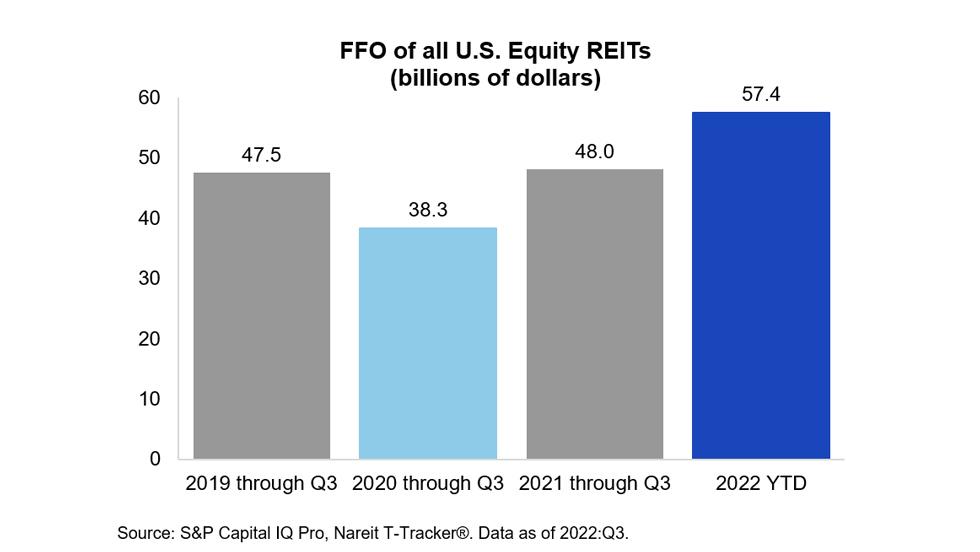 FFO of all U.S. Equity REITs
(billions of dollars)

60
50
40
30
20
10
0

47.5
38.3
48.0
57.4

2019 through Q3
2020 through Q3
2021 through Q3
2022 YTD

Source: S&P Capital IQ Pro, Nareit T-Tracker®. Data as of 2022:Q3.